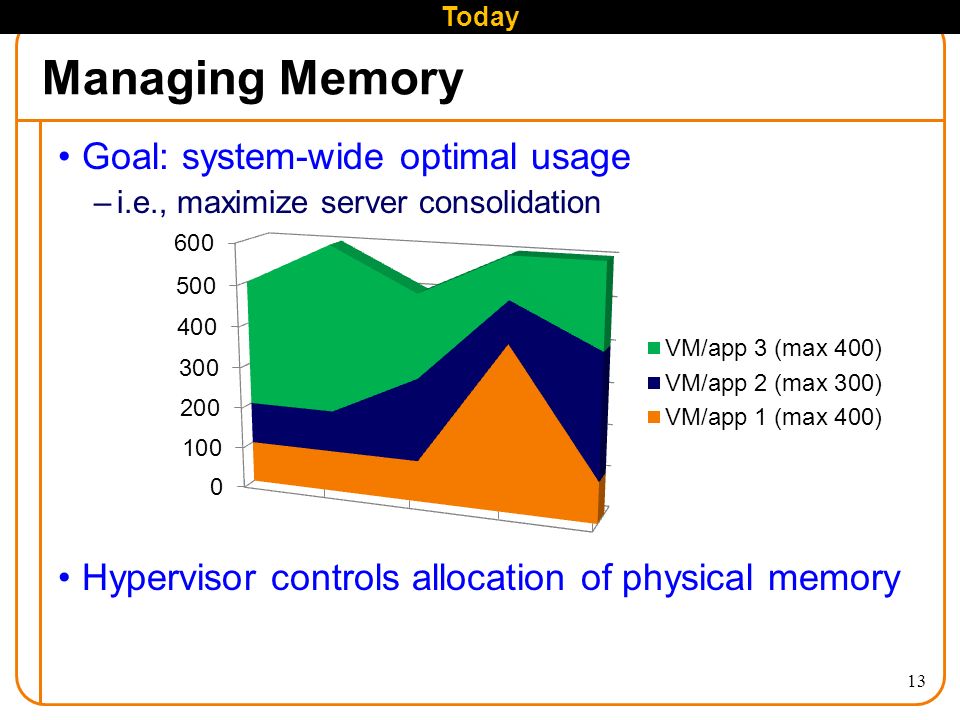 Today

Managing Memory

• Goal: system-wide optimal usage
– i.e., maximize server consolidation

600
500
400
300
200
100
0

VM/app 3 (max 400)
VM/app 2 (max 300)
VM/app 1 (max 400)

• Hypervisor controls allocation of physical memory

13